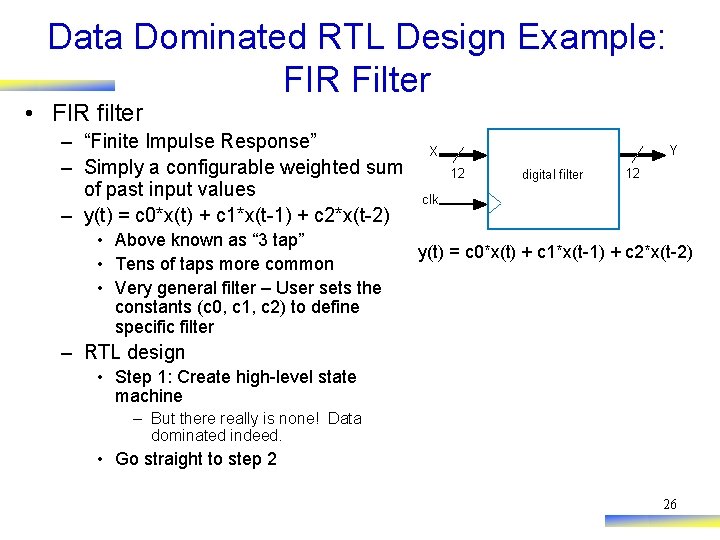 Data Dominated RTL Design Example: FIR Filter

• FIR filter
– "Finite Impulse Response"
– Simply a configurable weighted sum of past input values
– y(t) = c0*x(t) + c1*x(t-1) + c2*x(t-2)
• Above known as "3 tap"
• Tens of taps more common
• Very general filter – User sets the constants (c0, c1, c2) to define specific filter
– RTL design
• Step 1: Create high-level state machine
– But there really is none! Data dominated indeed.
• Go straight to step 2

X
12
digital filter
12
Y
clk

y(t) = c0*x(t) + c1*x(t-1) + c2*x(t-2)

26